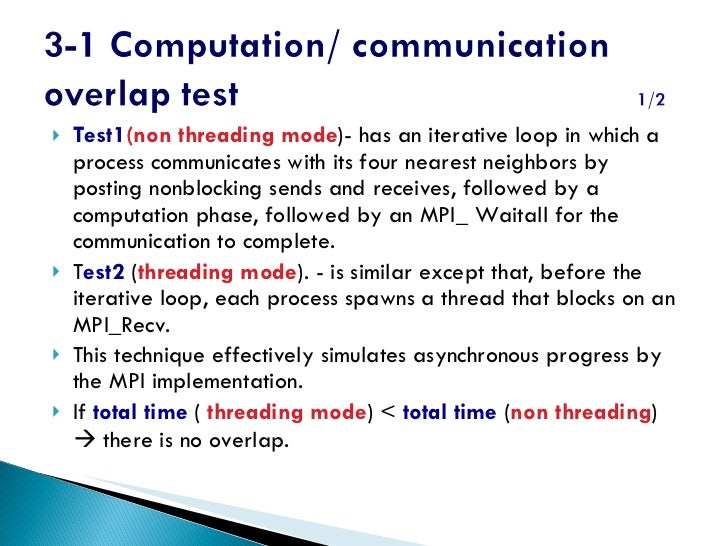 3-1 Computation/ communication overlap test 1/2

Test1(non threading mode)- has an iterative loop in which a process communicates with its four nearest neighbors by posting nonblocking sends and receives, followed by a computation phase, followed by an MPI_ Waitall for the communication to complete.

Test2 (threading mode). - is similar except that, before the iterative loop, each process spawns a thread that blocks on an MPI_Recv.

This technique effectively simulates asynchronous progress by the MPI implementation.

If total time ( threading mode) < total time (non threading) → there is no overlap.